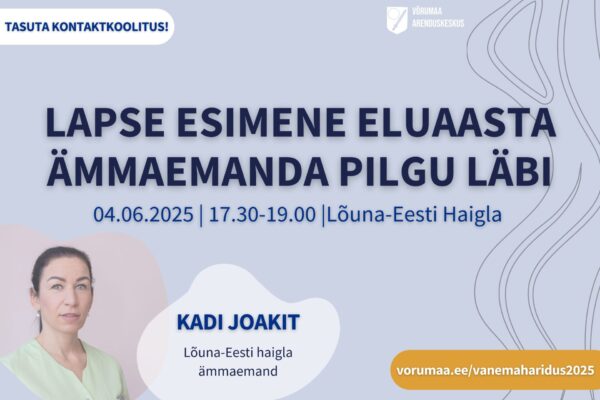 TASUTA KONTAKTKOOLITUS!

VÕRUMAA ARENDUSKESKUS

LAPSE ESIMENE ELUAASTA ÄMMAEMANDA PILGU LÄBI

04.06.2025 | 17.30-19.00 |Lõuna-Eesti Haigla

KADI JOAKIT

Lõuna-Eesti haigla ämmaemand

vorumaa.ee/vanemaharidus2025